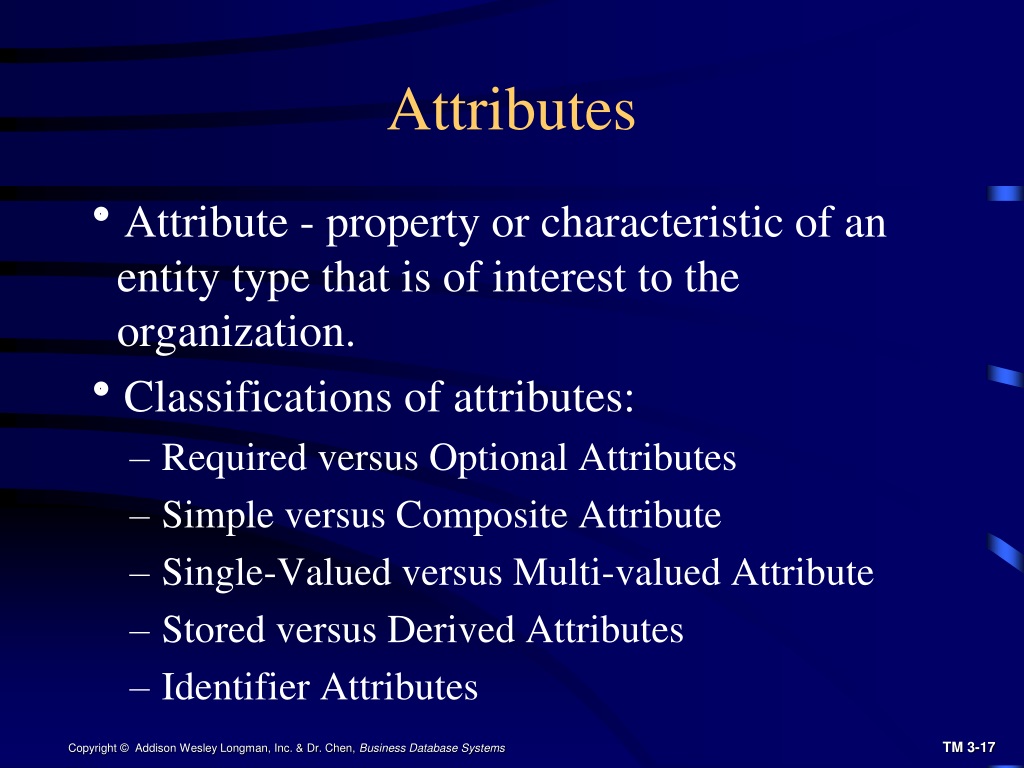 Attributes

• Attribute - property or characteristic of an entity type that is of interest to the organization.

• Classifications of attributes:

– Required versus Optional Attributes

– Simple versus Composite Attribute

– Single-Valued versus Multi-valued Attribute

– Stored versus Derived Attributes

– Identifier Attributes

Copyright © Addison Wesley Longman, Inc. & Dr. Chen, Business Database Systems

TM 3-17